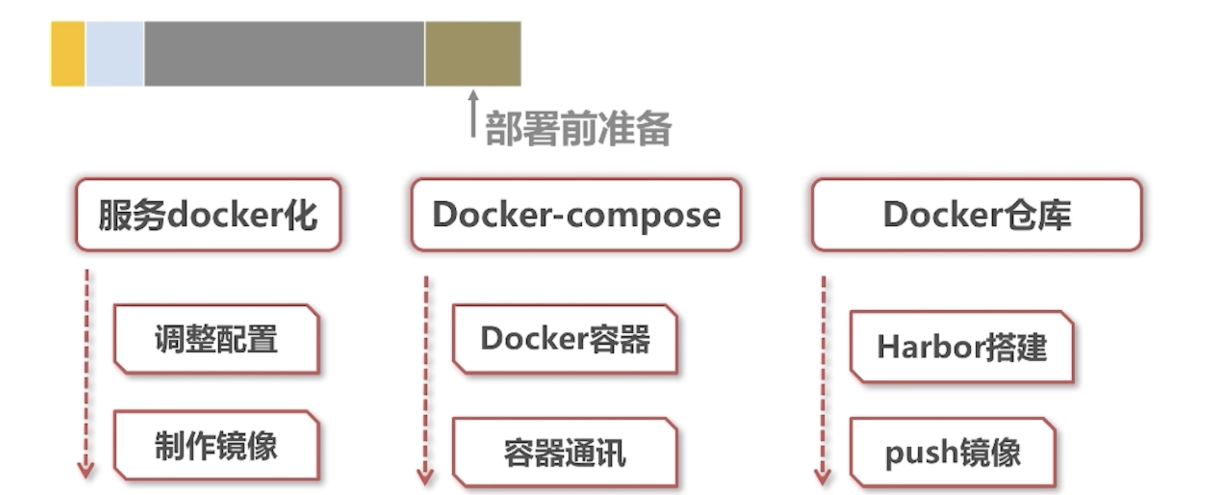 部署前准备

服务docker化

调整配置

制作镜像

Docker-compose

Docker容器

容器通讯

Docker仓库

Harbor搭建

push镜像